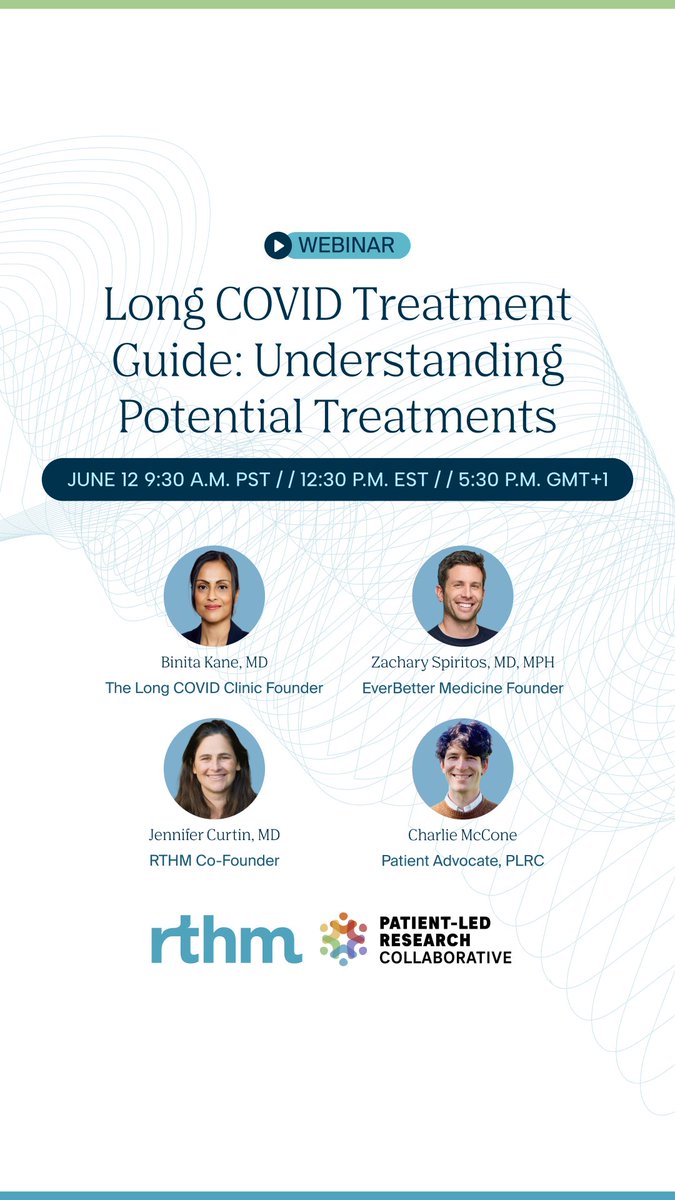 WEBINAR

Long COVID Treatment Guide: Understanding Potential Treatments

JUNE 12 9:30 A.M. PST / / 12:30 P.M. EST / / 5:30 P.M. GMT+1

Binita Kane, MD
The Long COVID Clinic Founder

Zachary Spiritos, MD, MPH
EverBetter Medicine Founder

Jennifer Curtin, MD
RTHM Co-Founder

Charlie McCone
Patient Advocate, PLRC

rthm

PATIENT-LED RESEARCH COLLABORATIVE